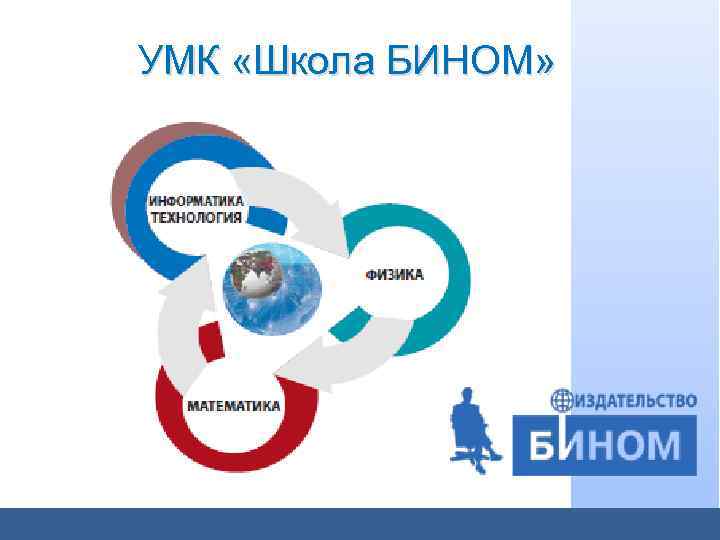 УМК «Школа БИНОМ»

ИНФОРМАТИКА
ТЕХНОЛОГИЯ

ФИЗИКА

МАТЕМАТИКА

ИЗДАТЕЛЬСТВО
БИНОМ